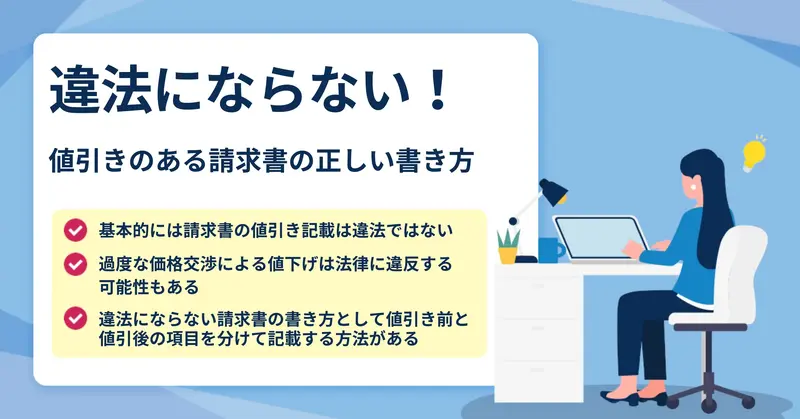 違法にならない！

値引きのある請求書の正しい書き方

基本的には請求書の値引き記載は違法ではない

過度な価格交渉による値下げは法律に違反する可能性もある

違法にならない請求書の書き方として値引き前と値引後の項目を分けて記載する方法がある